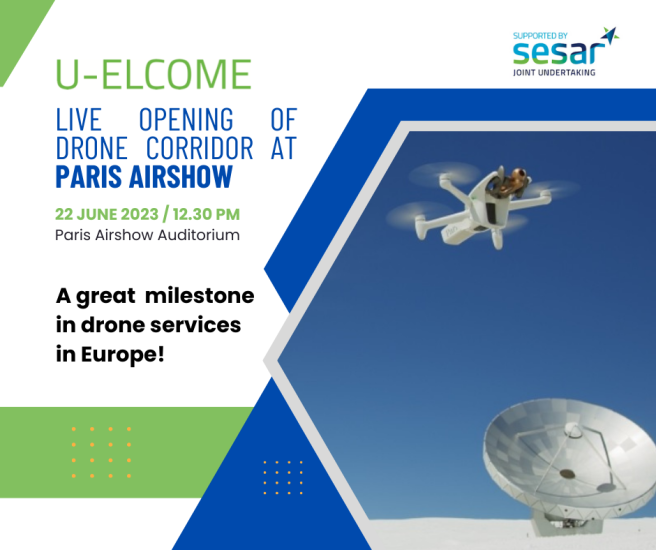 SUPPORTED BY
sesar
JOINT UNDERTAKING

U-ELCOME

LIVE OPENING OF DRONE CORRIDOR AT
PARIS AIRSHOW

22 JUNE 2023 / 12.30 PM
Paris Airshow Auditorium

A great milestone in drone services in Europe!